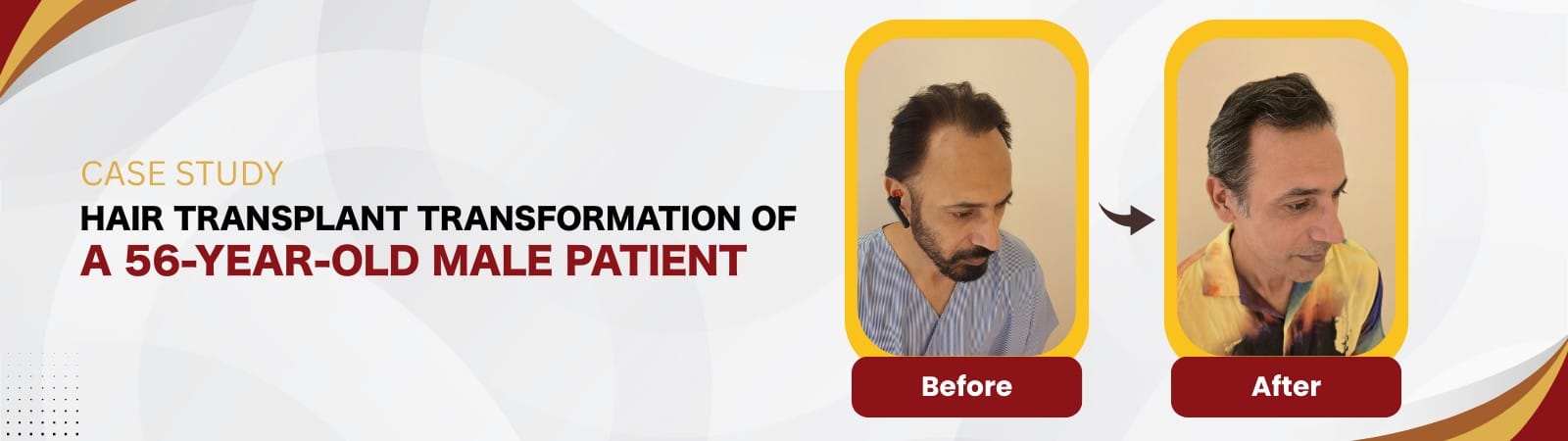 CASE STUDY
HAIR TRANSPLANT TRANSFORMATION OF
A 56-YEAR-OLD MALE PATIENT

Before

After